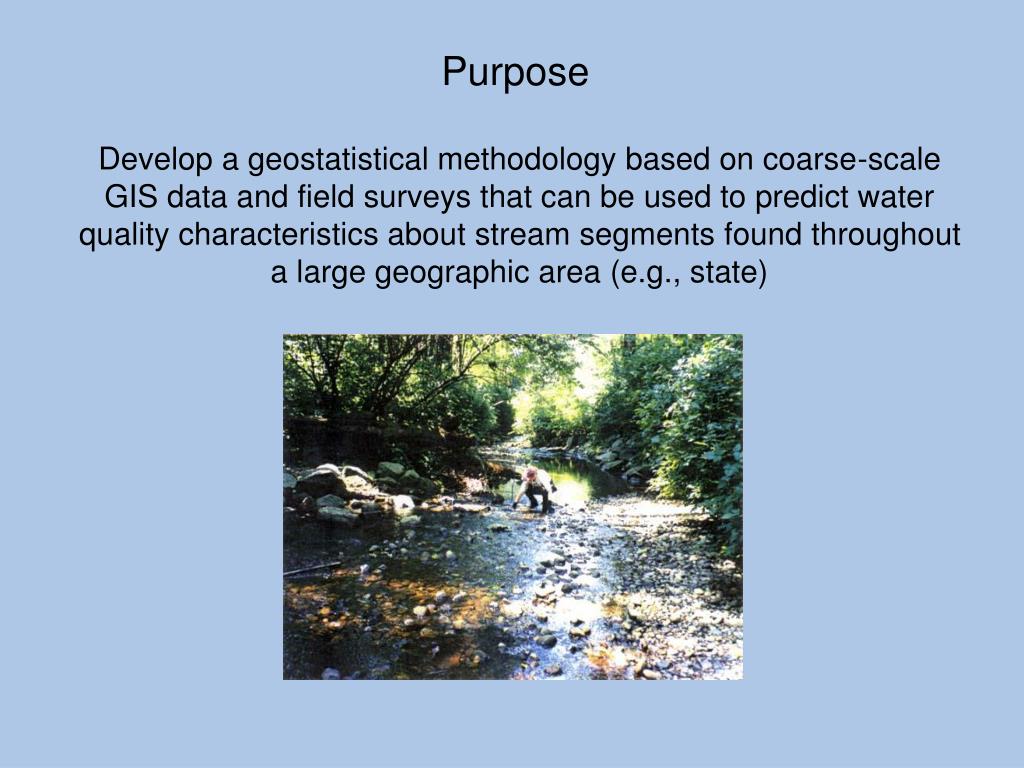 Purpose

Develop a geostatistical methodology based on coarse-scale GIS data and field surveys that can be used to predict water quality characteristics about stream segments found throughout a large geographic area (e.g., state)